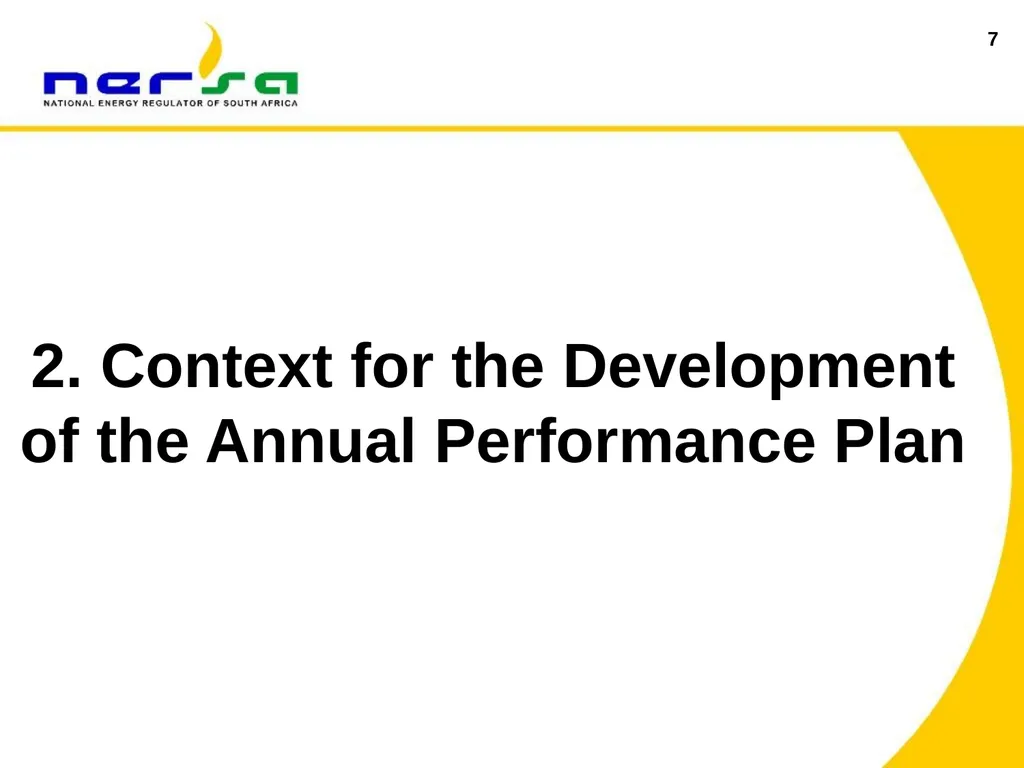 nersa
NATIONAL ENERGY REGULATOR OF SOUTH AFRICA

7

2. Context for the Development of the Annual Performance Plan